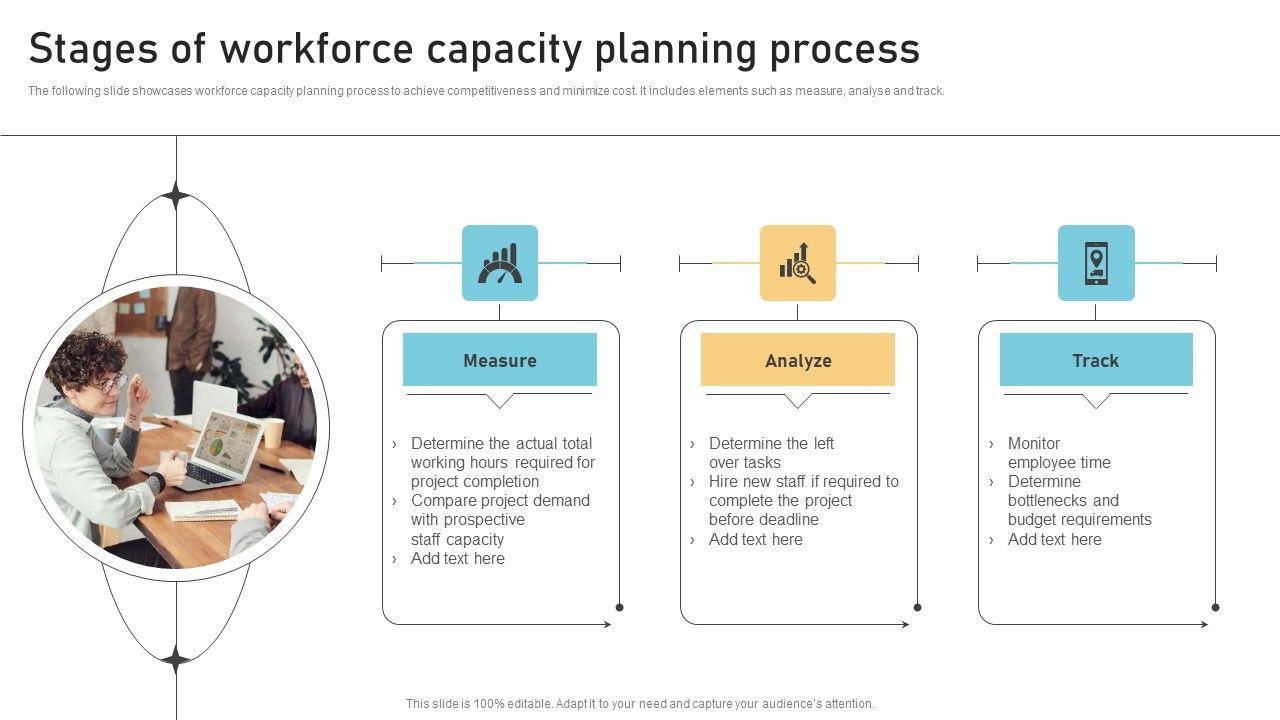 Stages of workforce capacity planning process

The following slide showcases workforce capacity planning process to achieve competitiveness and minimize cost. It includes elements such as measure, analyse and track.

Measure

› Determine the actual total working hours required for project completion
› Compare project demand with prospective staff capacity
› Add text here

Analyze

› Determine the left over tasks
› Hire new staff if required to complete the project before deadline
› Add text here

Track

› Monitor employee time
› Determine bottlenecks and budget requirements
› Add text here

This slide is 100% editable. Adapt it to your need and capture your audience's attention.